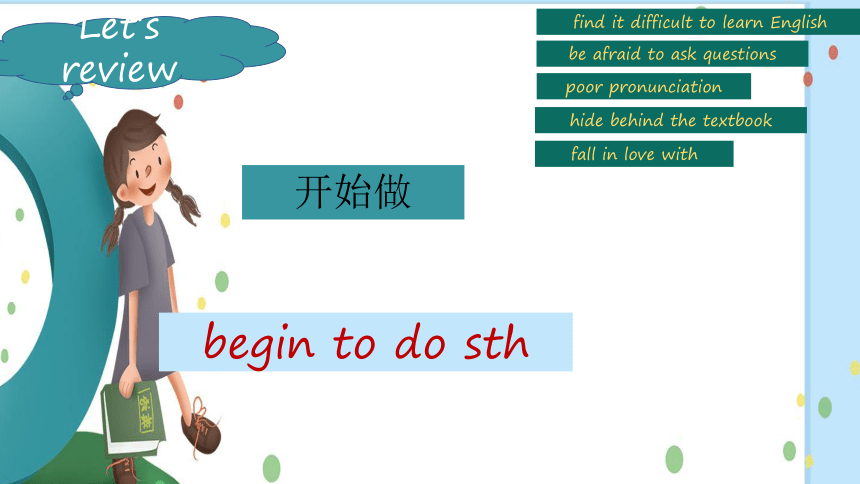 Let's review

find it difficult to learn English

be afraid to ask questions

poor pronunciation

hide behind the textbook

fall in love with

开始做

begin to do sth